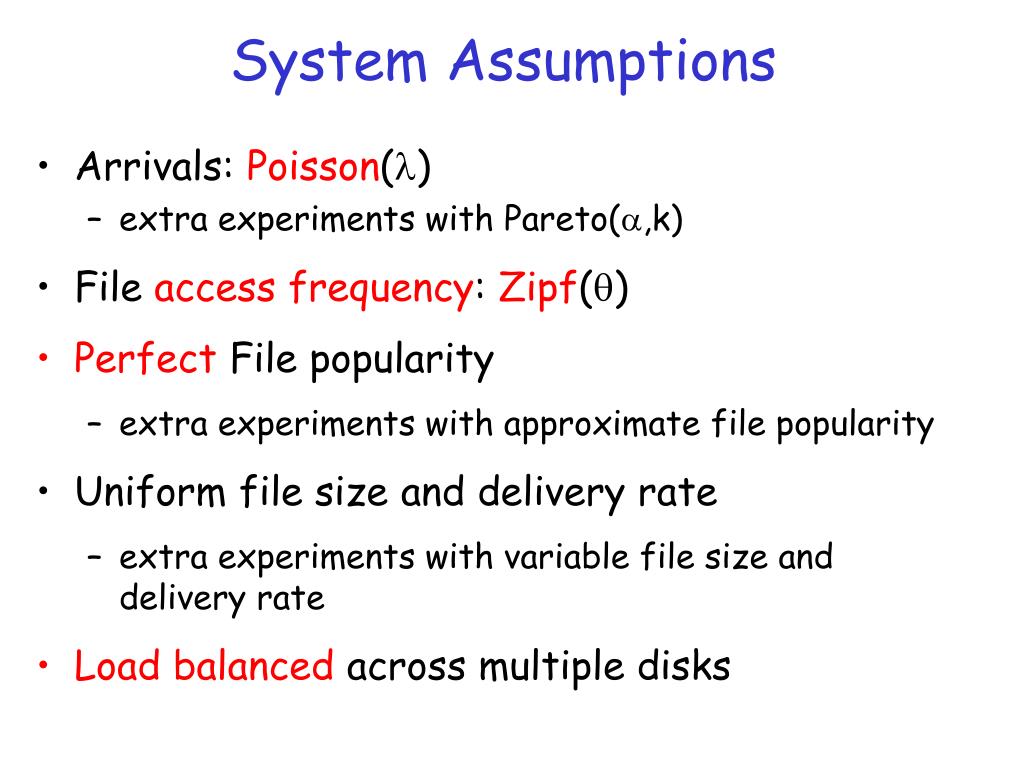 System Assumptions

• Arrivals: Poisson($\lambda$)
– extra experiments with Pareto($\alpha$,k)

• File access frequency: Zipf($\theta$)

• Perfect File popularity
– extra experiments with approximate file popularity

• Uniform file size and delivery rate
– extra experiments with variable file size and delivery rate

• Load balanced across multiple disks